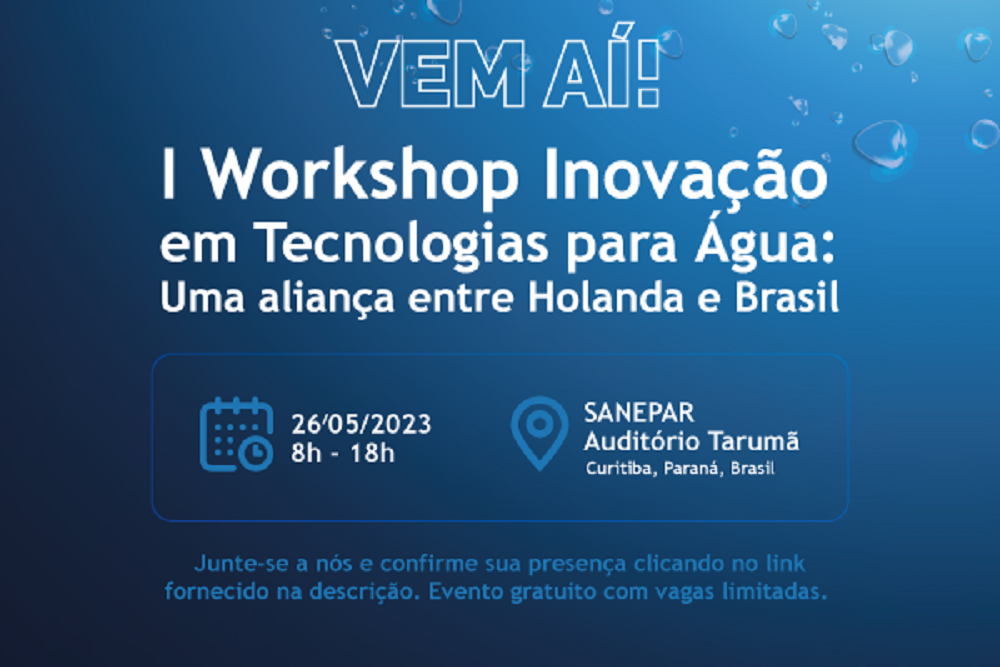 VEM AÍ!

I Workshop Inovação em Tecnologias para Água: Uma aliança entre Holanda e Brasil

26/05/2023
8h - 18h

SANEPAR
Auditório Tarumã
Curitiba, Paraná, Brasil

Junte-se a nós e confirme sua presença clicando no link fornecido na descrição. Evento gratuito com vagas limitadas.